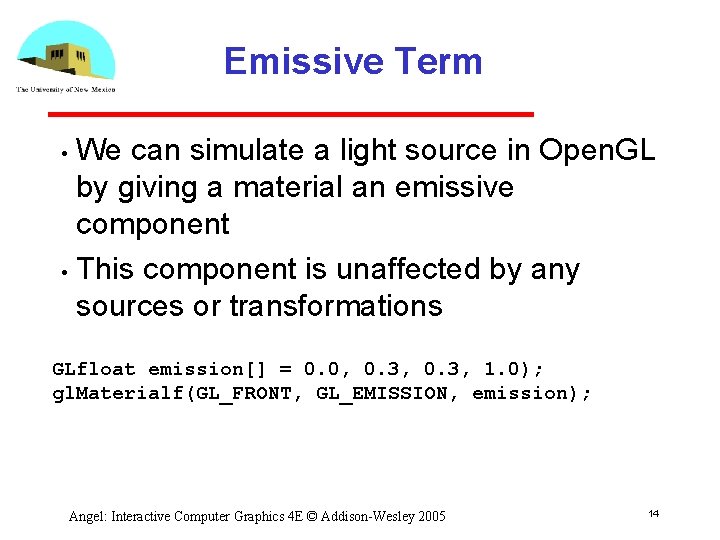 The University of New Mexico

Emissive Term

• We can simulate a light source in OpenGL by giving a material an emissive component

• This component is unaffected by any sources or transformations

GLfloat emission[] = 0.0, 0.3, 0.3, 1.0);
glMaterialf(GL_FRONT, GL_EMISSION, emission);

Angel: Interactive Computer Graphics 4E © Addison-Wesley 2005

14